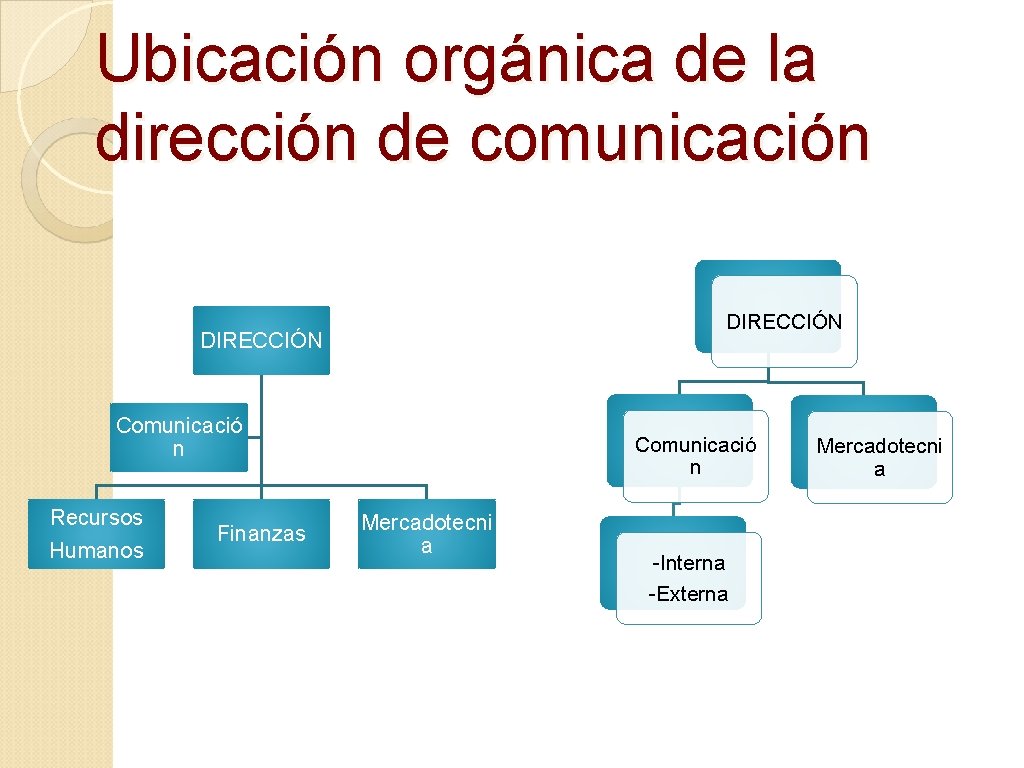 Ubicación orgánica de la dirección de comunicación

DIRECCIÓN

Comunicación

Recursos Humanos

Finanzas

Mercadotecnia

DIRECCIÓN

Comunicación

Mercadotecnia

-Interna
-Externa